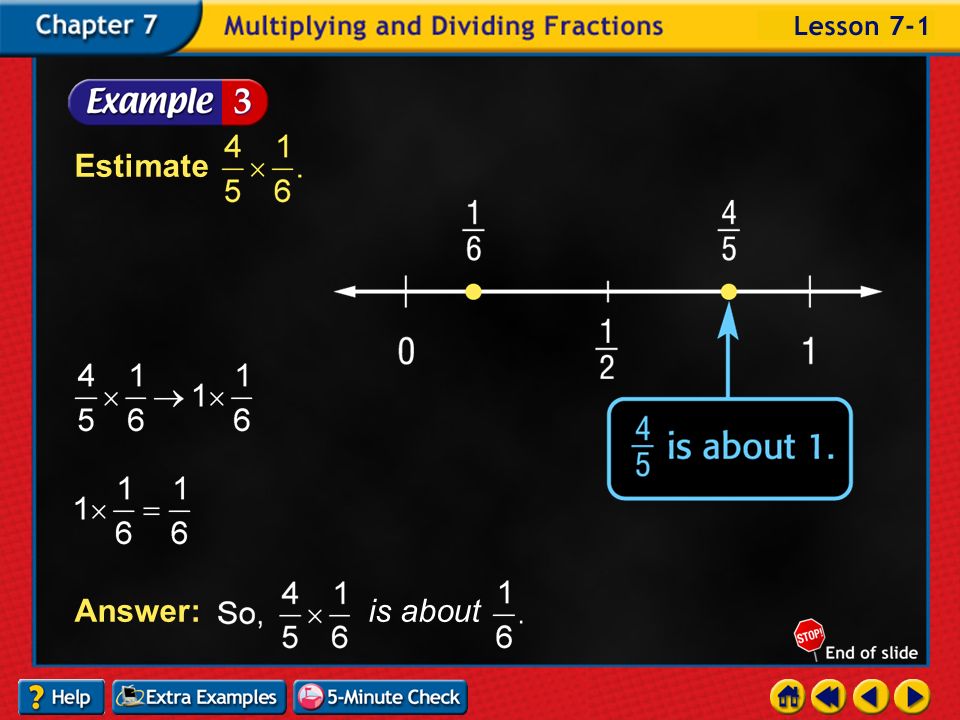 Chapter 7 Multiplying and Dividing Fractions Lesson 7-1

Example 3

Estimate $\frac{4}{5} \times \frac{1}{6}$.

$\frac{1}{6}$ $\frac{4}{5}$

0 $\frac{1}{2}$ 1

$\frac{4}{5}$ is about 1.

$\frac{4}{5} \times \frac{1}{6} \rightarrow 1 \times \frac{1}{6}$

$1 \times \frac{1}{6} = \frac{1}{6}$

Answer: So, $\frac{4}{5} \times \frac{1}{6}$ is about $\frac{1}{6}$.

STOP! End of slide

Help Extra Examples 5-Minute Check